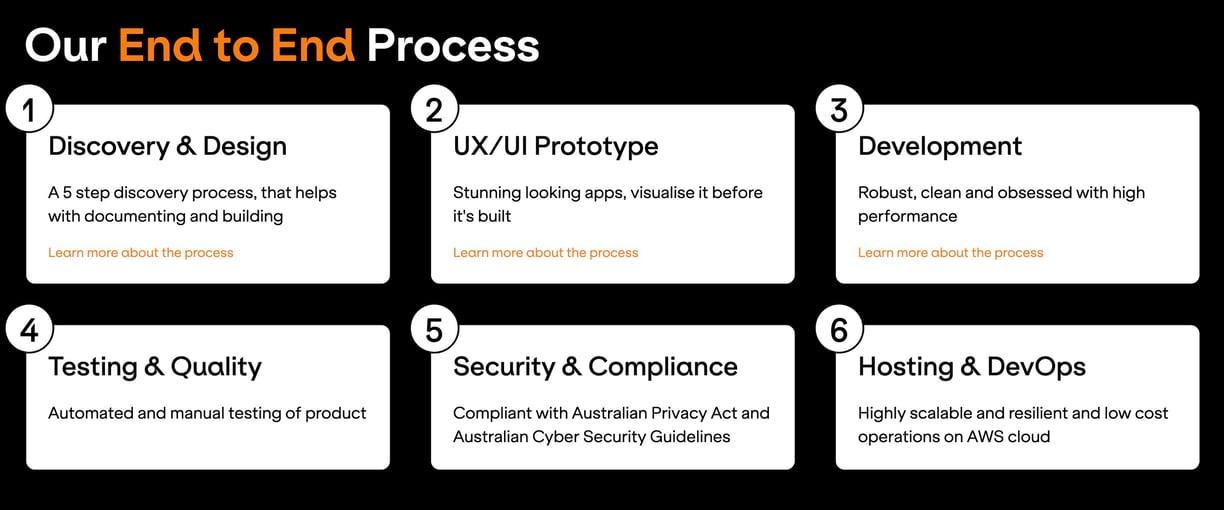 Our End to End Process

1
Discovery & Design
A 5 step discovery process, that helps with documenting and building
Learn more about the process

2
UX/UI Prototype
Stunning looking apps, visualise it before it's built
Learn more about the process

3
Development
Robust, clean and obsessed with high performance
Learn more about the process

4
Testing & Quality
Automated and manual testing of product

5
Security & Compliance
Compliant with Australian Privacy Act and Australian Cyber Security Guidelines

6
Hosting & DevOps
Highly scalable and resilient and low cost operations on AWS cloud